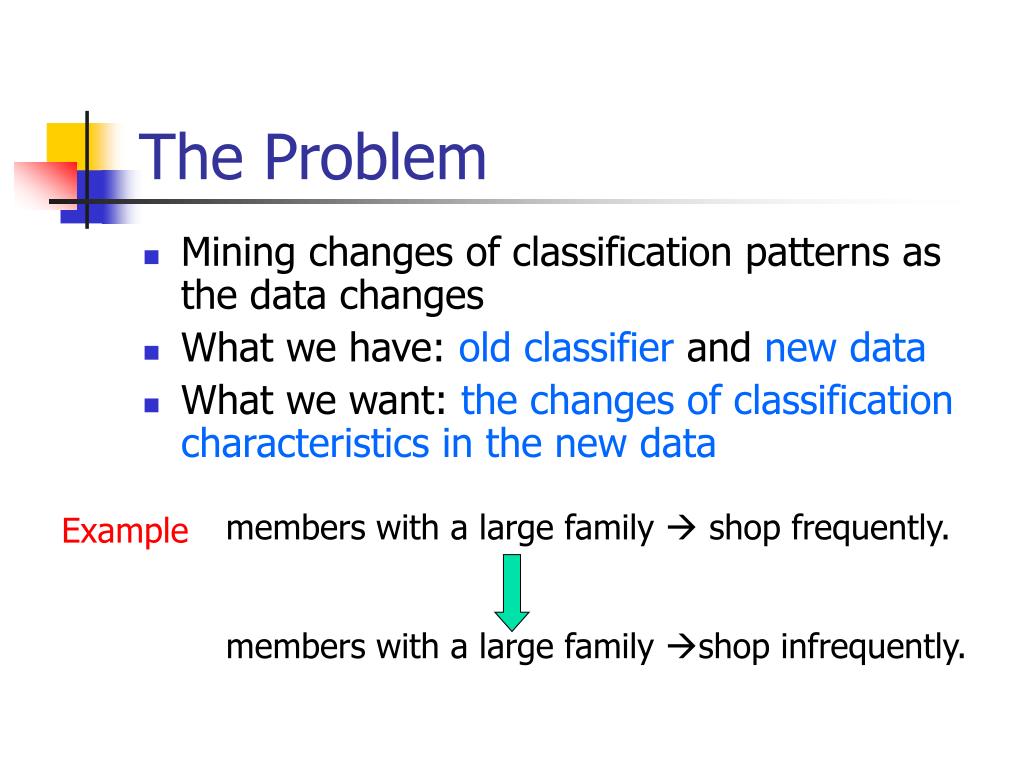 The Problem

- Mining changes of classification patterns as the data changes
- What we have: old classifier and new data
- What we want: the changes of classification characteristics in the new data

Example members with a large family → shop frequently.

members with a large family →shop infrequently.